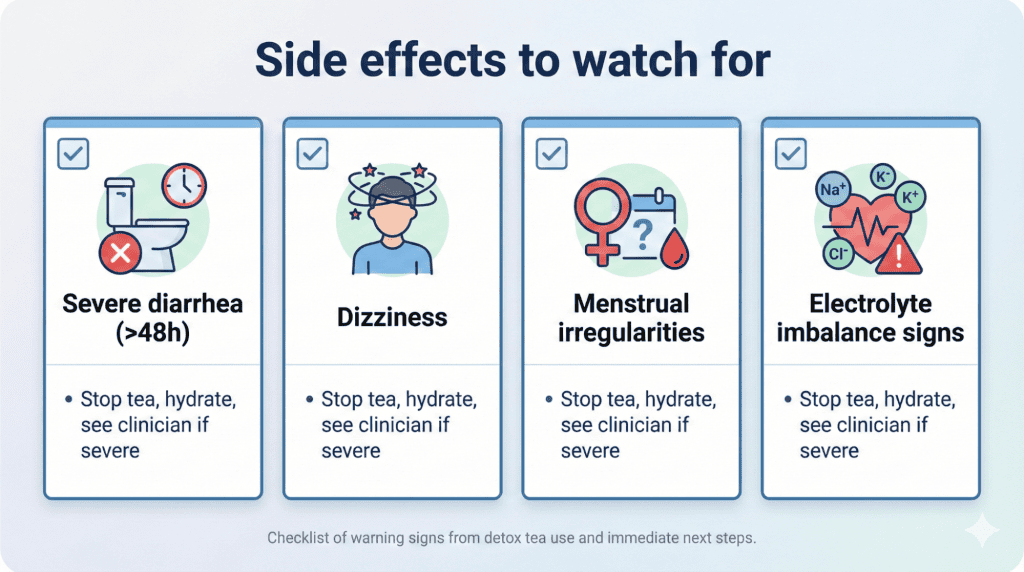 Side effects to watch for

Severe diarrhea (>48h)

• Stop tea, hydrate, see clinician if severe

Dizziness

• Stop tea, hydrate, see clinician if severe

?

Menstrual irregularities

• Stop tea, hydrate, see clinician if severe

$Na^+$ $K^-$ $K^+$ $Cl^-$

Electrolyte imbalance signs

• Stop tea, hydrate, see clinician if severe

Checklist of warning signs from detox tea use and immediate next steps.